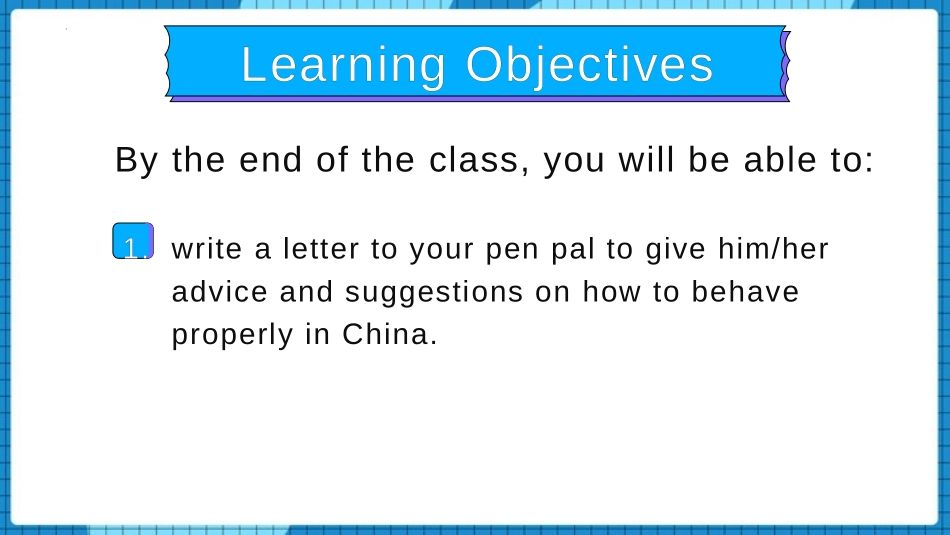 Learning Objectives

By the end of the class, you will be able to:

1. write a letter to your pen pal to give him/her advice and suggestions on how to behave properly in China.